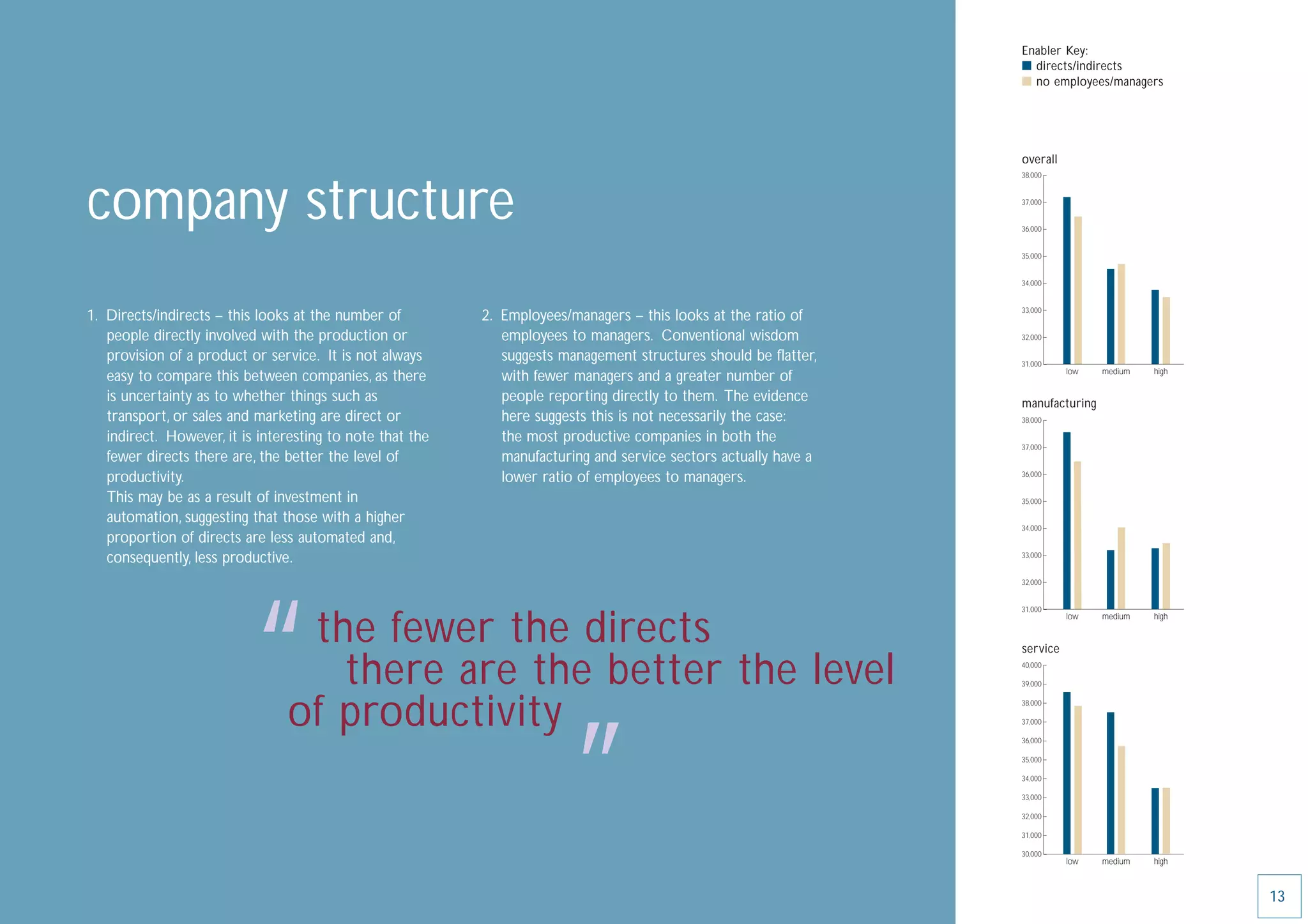 company structure

1. Directs/indirects – this looks at the number of people directly involved with the production or provision of a product or service. It is not always easy to compare this between companies, as there is uncertainty as to whether things such as transport, or sales and marketing are direct or indirect. However, it is interesting to note that the fewer directs there are, the better the level of productivity.
This may be as a result of investment in automation, suggesting that those with a higher proportion of directs are less automated and, consequently, less productive.

2. Employees/managers – this looks at the ratio of employees to managers. Conventional wisdom suggests management structures should be flatter, with fewer managers and a greater number of people reporting directly to them. The evidence here suggests this is not necessarily the case: the most productive companies in both the manufacturing and service sectors actually have a lower ratio of employees to managers.

" the fewer the directs there are the better the level of productivity "

Enabler Key:
directs/indirects
no employees/managers

overall
38,000
37,000
36,000
35,000
34,000
33,000
32,000
31,000
low medium high

manufacturing
38,000
37,000
36,000
35,000
34,000
33,000
32,000
31,000
low medium high

service
40,000
39,000
38,000
37,000
36,000
35,000
34,000
33,000
32,000
31,000
30,000
low medium high

13